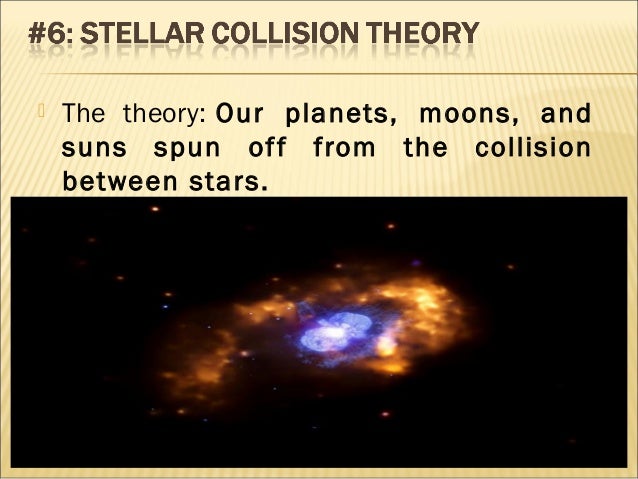 #6: STELLAR COLLISION THEORY

The theory: Our planets, moons, and suns spun off from the collision between stars.